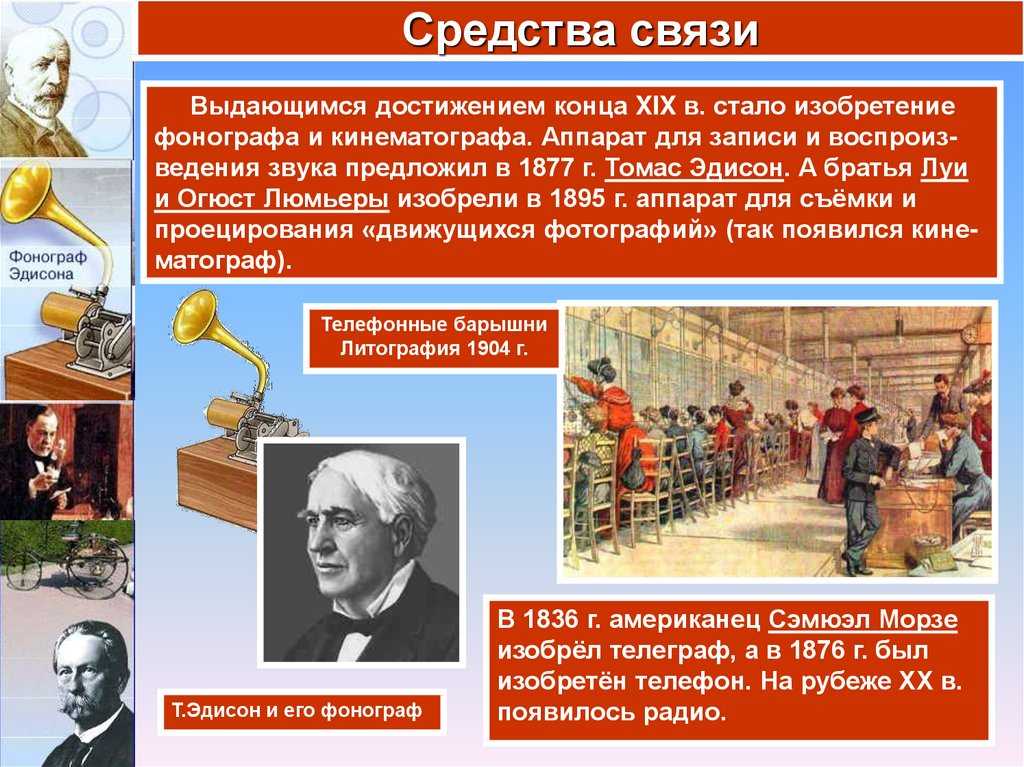 Средства связи

Выдающимся достижением конца XIX в. стало изобретение фонографа и кинематографа. Аппарат для записи и воспроизведения звука предложил в 1877 г. Томас Эдисон. А братья Луи и Огюст Люмьеры изобрели в 1895 г. аппарат для съёмки и проецирования «движущихся фотографий» (так появился кинематограф).

Фонограф Эдисона

Телефонные барышни Литография 1904 г.

В 1836 г. американец Сэмюэл Морзе изобрёл телеграф, а в 1876 г. был изобретён телефон. На рубеже XX в. появилось радио.

Т.Эдисон и его фонограф